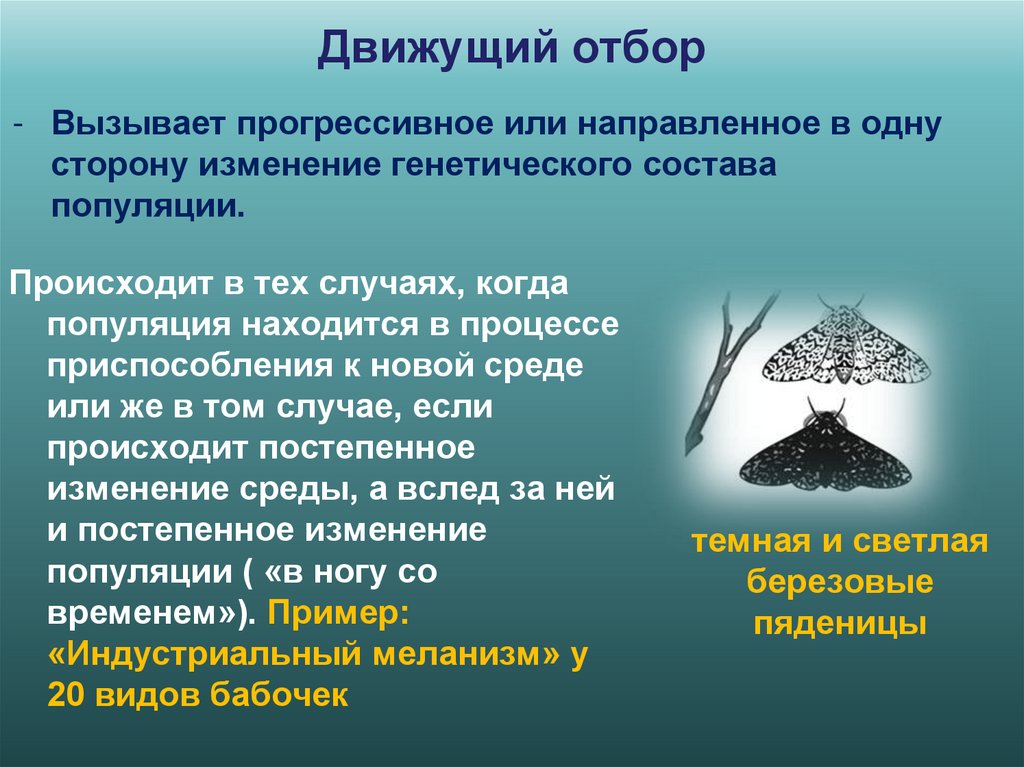 Движущий отбор

- Вызывает прогрессивное или направленное в одну сторону изменение генетического состава популяции.

Происходит в тех случаях, когда популяция находится в процессе приспособления к новой среде или же в том случае, если происходит постепенное изменение среды, а вслед за ней и постепенное изменение популяции ( «в ногу со временем»). Пример: «Индустриальный меланизм» у 20 видов бабочек

темная и светлая березовые пяденицы